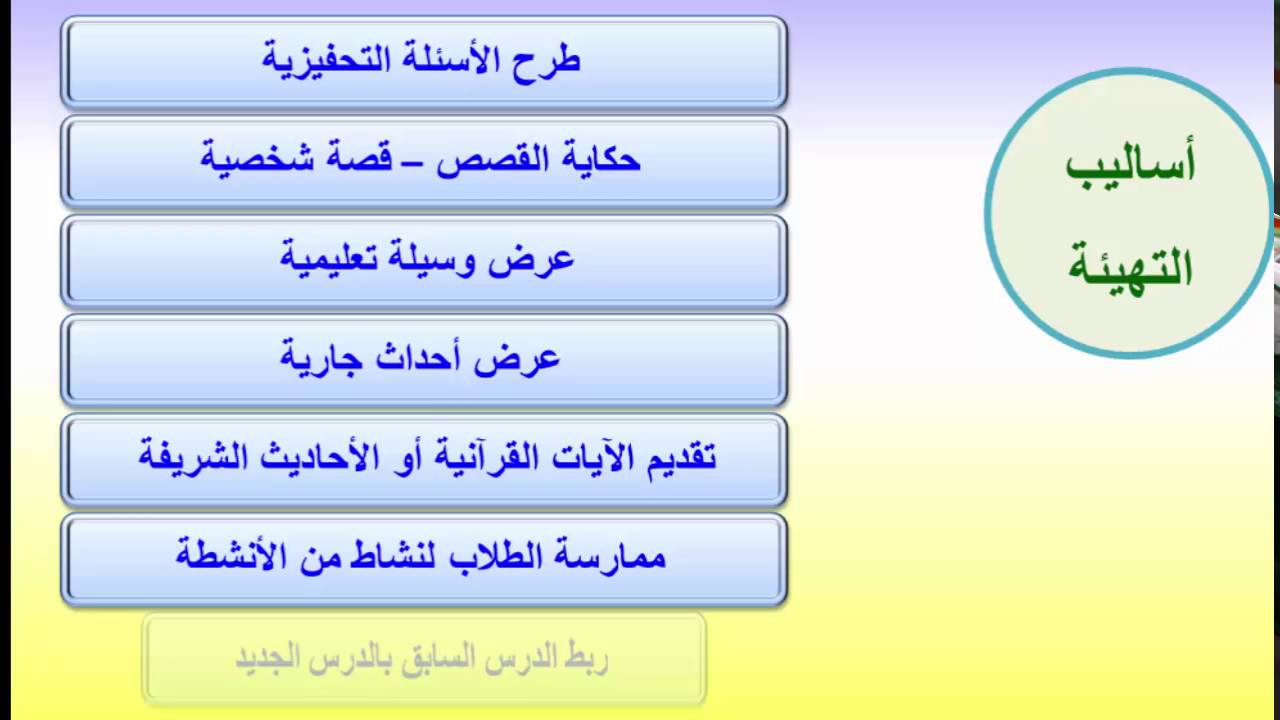 أساليب التهيئة

طرح الأسئلة التحفيزية

حكاية القصص – قصة شخصية

عرض وسيلة تعليمية

عرض أحداث جارية

تقديم الآيات القرآنية أو الأحاديث الشريفة

ممارسة الطلاب لنشاط من الأنشطة

ربط الدرس السابق بالدرس الجديد